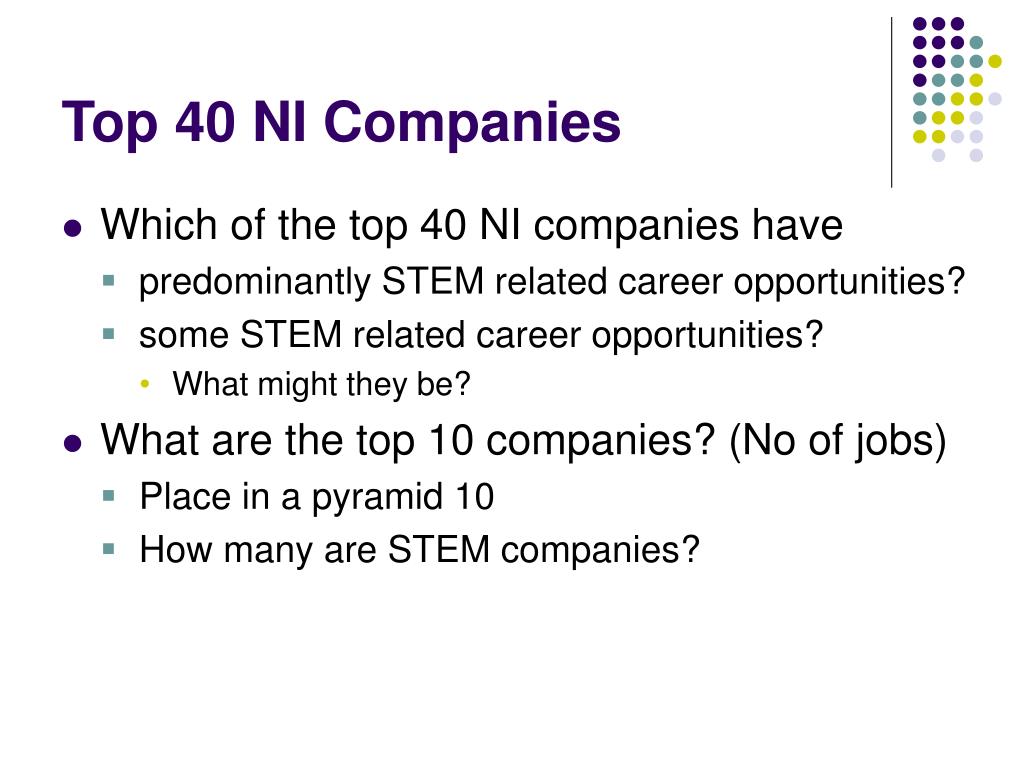 Top 40 NI Companies

- Which of the top 40 NI companies have
  - predominantly STEM related career opportunities?
  - some STEM related career opportunities?
    - What might they be?
- What are the top 10 companies? (No of jobs)
  - Place in a pyramid 10
  - How many are STEM companies?